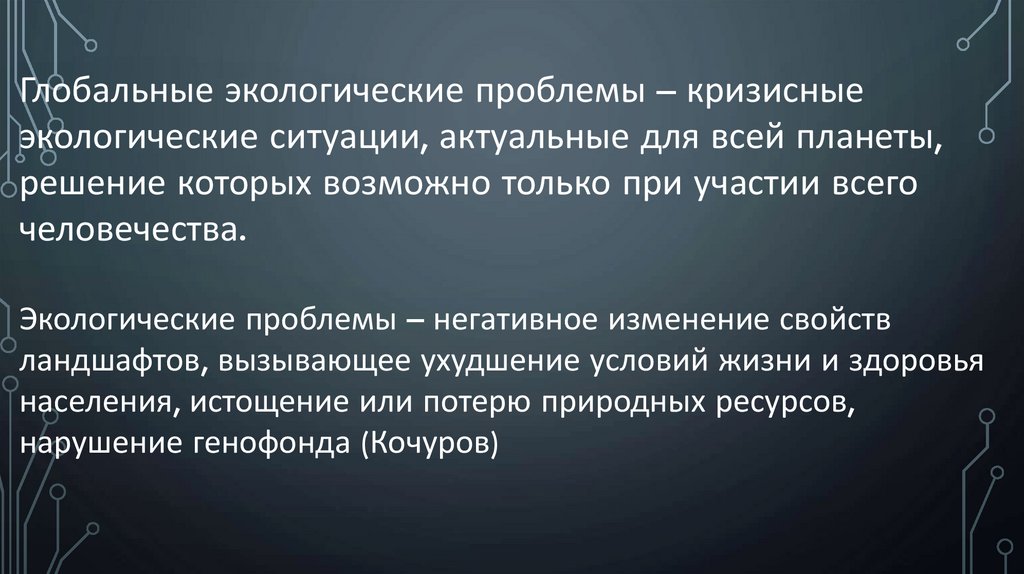 Глобальные экологические проблемы – кризисные экологические ситуации, актуальные для всей планеты, решение которых возможно только при участии всего человечества.

Экологические проблемы – негативное изменение свойств ландшафтов, вызывающее ухудшение условий жизни и здоровья населения, истощение или потерю природных ресурсов, нарушение генофонда (Кочуров)